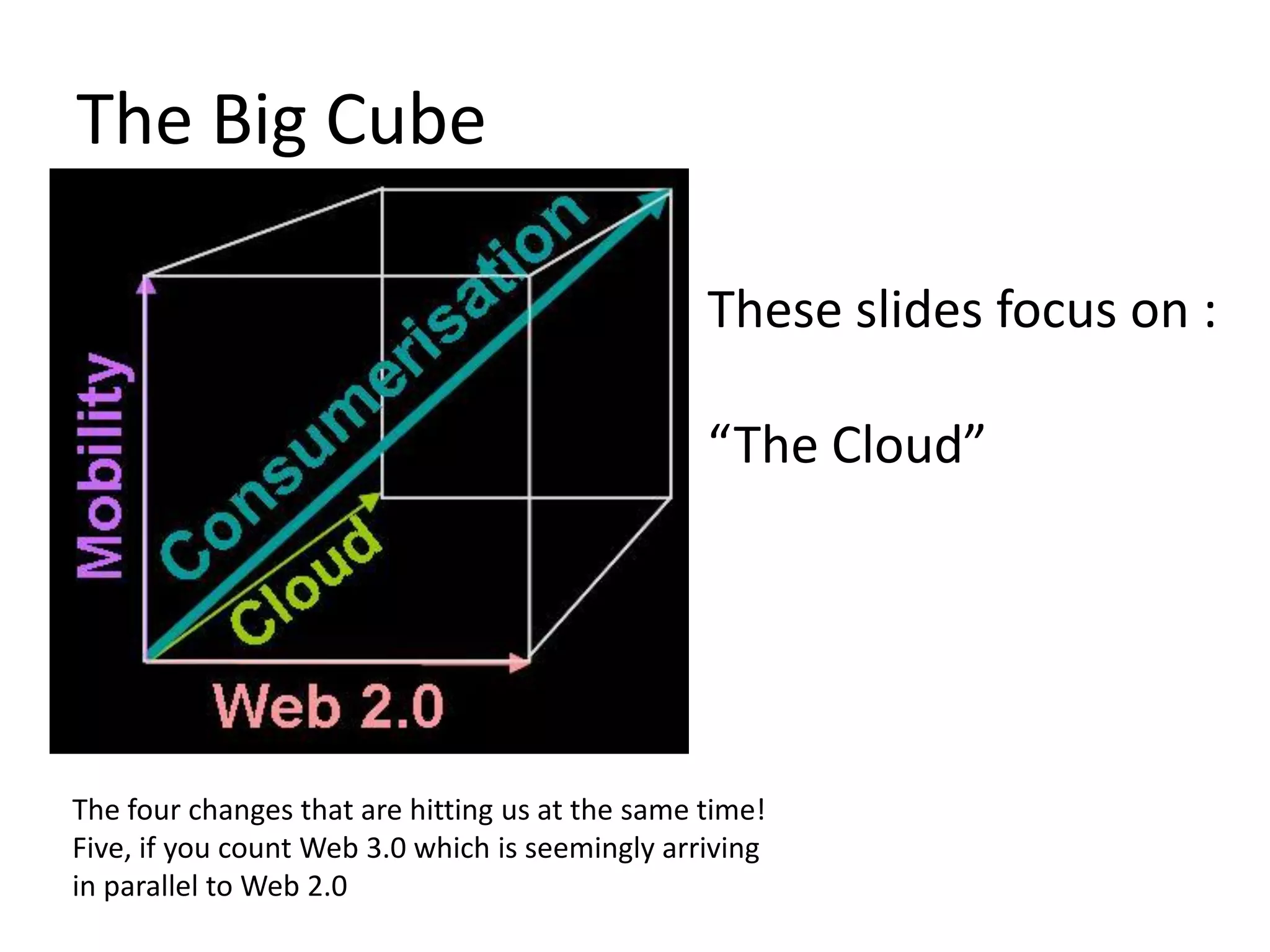 The Big Cube

Mobility

Consumerisation

Cloud

Web 2.0

These slides focus on :

“The Cloud”

The four changes that are hitting us at the same time! Five, if you count Web 3.0 which is seemingly arriving in parallel to Web 2.0